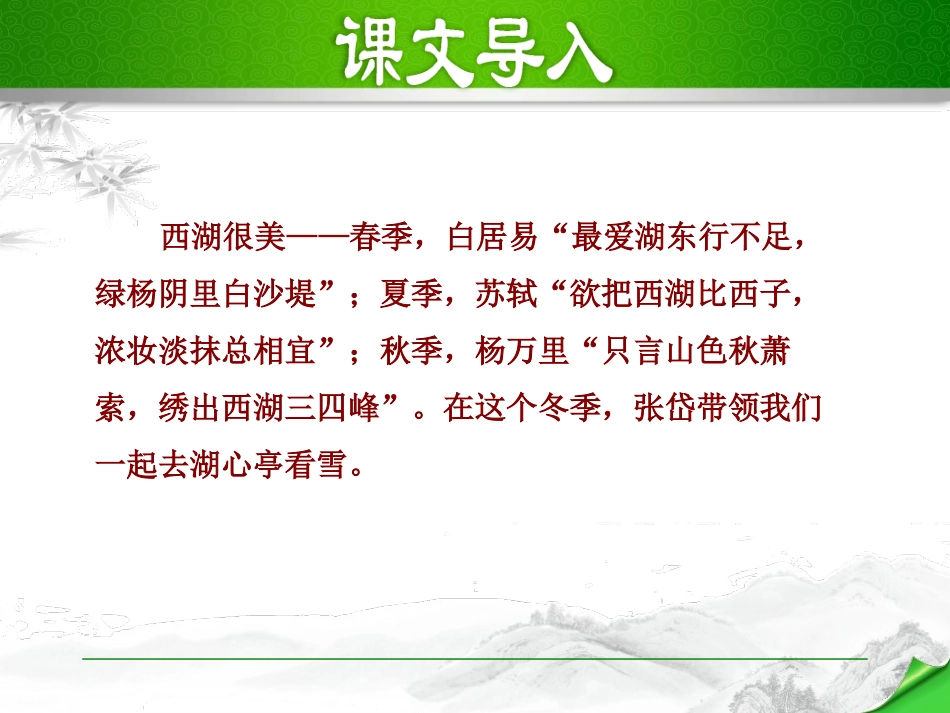 课文导入

西湖很美——春季，白居易“最爱湖东行不足，绿杨阴里白沙堤”；夏季，苏轼“欲把西湖比西子，浓妆淡抹总相宜”；秋季，杨万里“只言山色秋萧索，绣出西湖三四峰”。在这个冬季，张岱带领我们一起去湖心亭看雪。